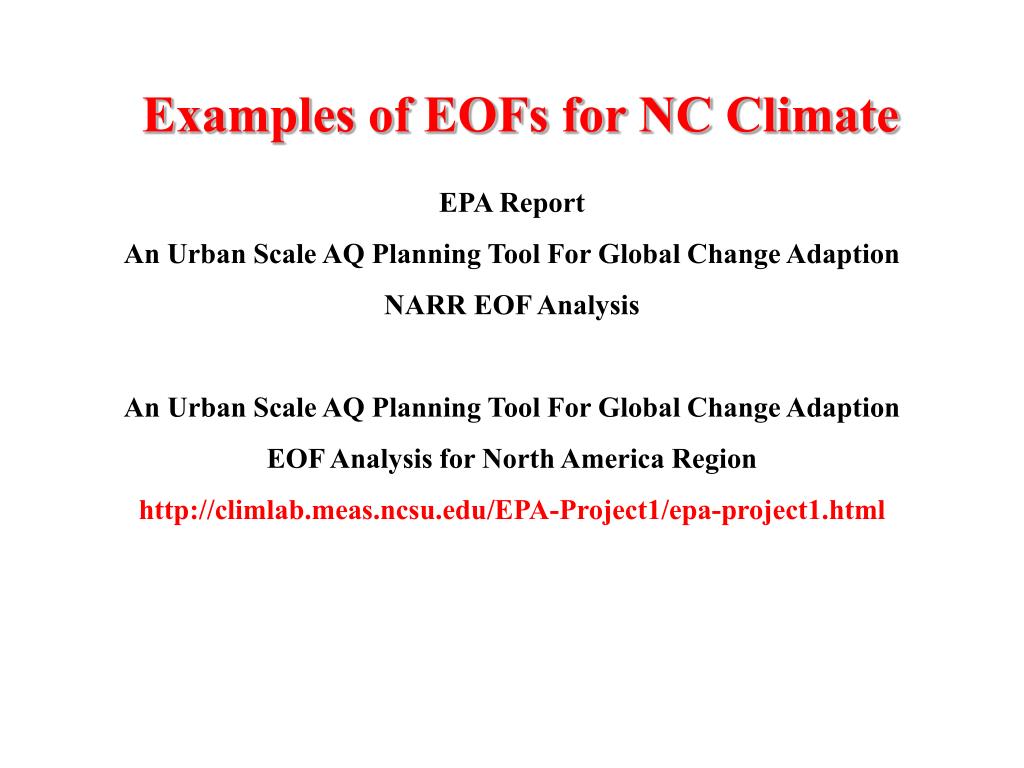 Examples of EOFs for NC Climate

EPA Report

An Urban Scale AQ Planning Tool For Global Change Adaption

NARR EOF Analysis

An Urban Scale AQ Planning Tool For Global Change Adaption

EOF Analysis for North America Region

http://climlab.meas.ncsu.edu/EPA-Project1/epa-project1.html